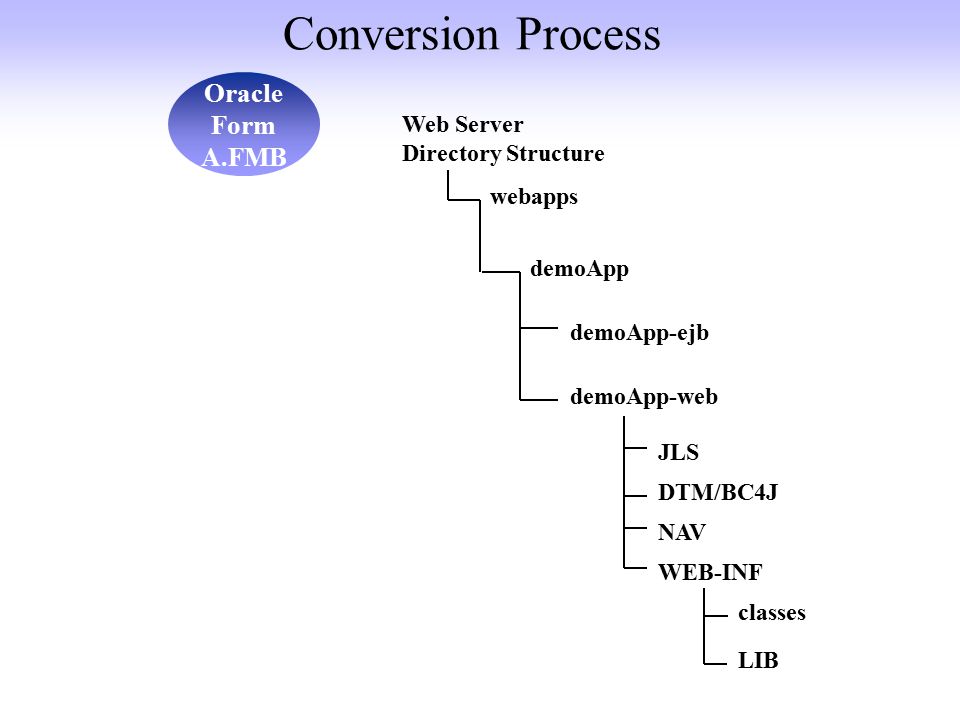 Conversion Process

Oracle
Form
A.FMB

Web Server
Directory Structure

webapps

demoApp

demoApp-ejb

demoApp-web

JLS

DTM/BC4J

NAV

WEB-INF

classes

LIB